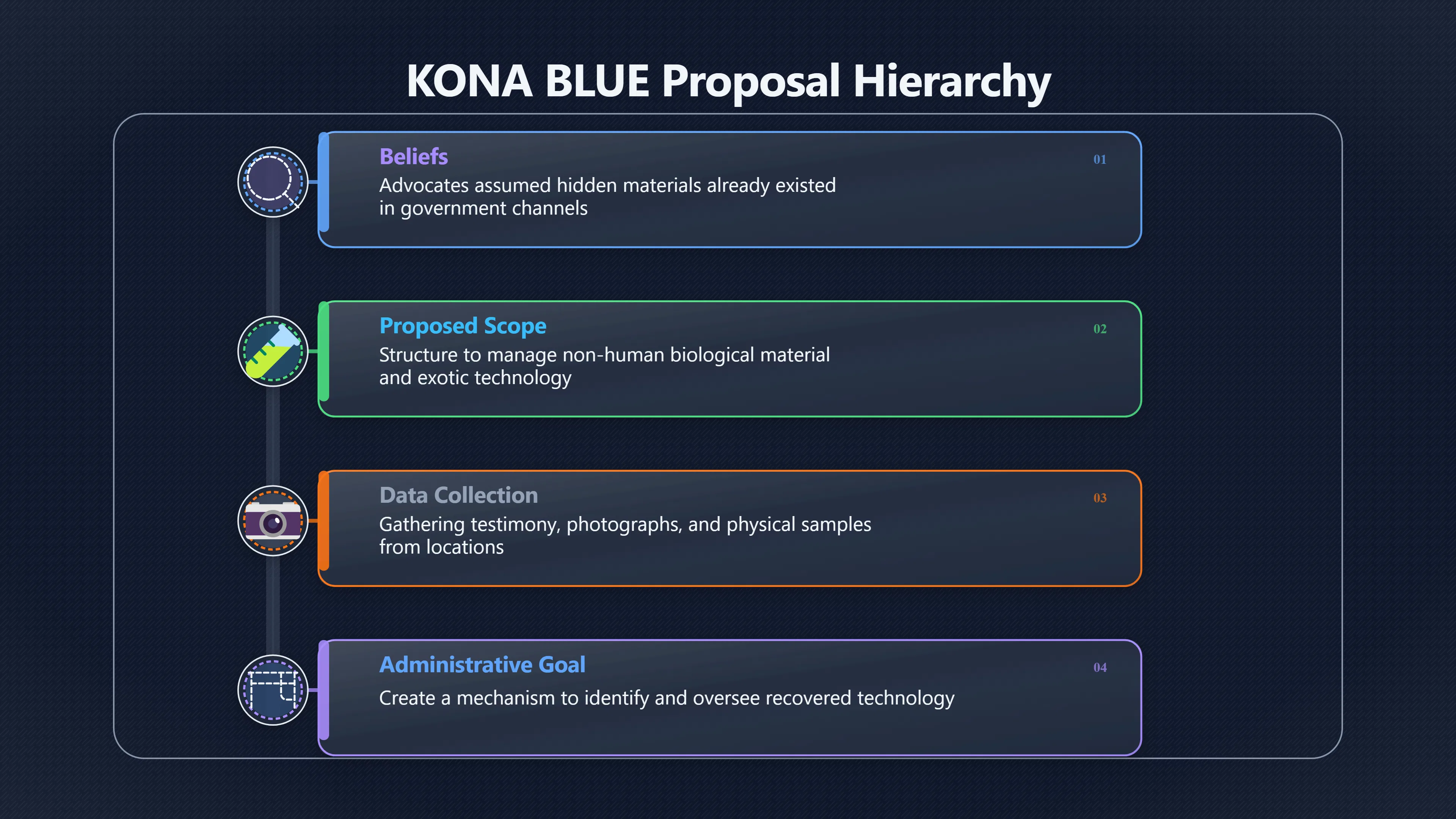 KONA BLUE Proposal Hierarchy

Beliefs
01
Advocates assumed hidden materials already existed in government channels

Proposed Scope
02
Structure to manage non-human biological material and exotic technology

Data Collection
03
Gathering testimony, photographs, and physical samples from locations

Administrative Goal
04
Create a mechanism to identify and oversee recovered technology